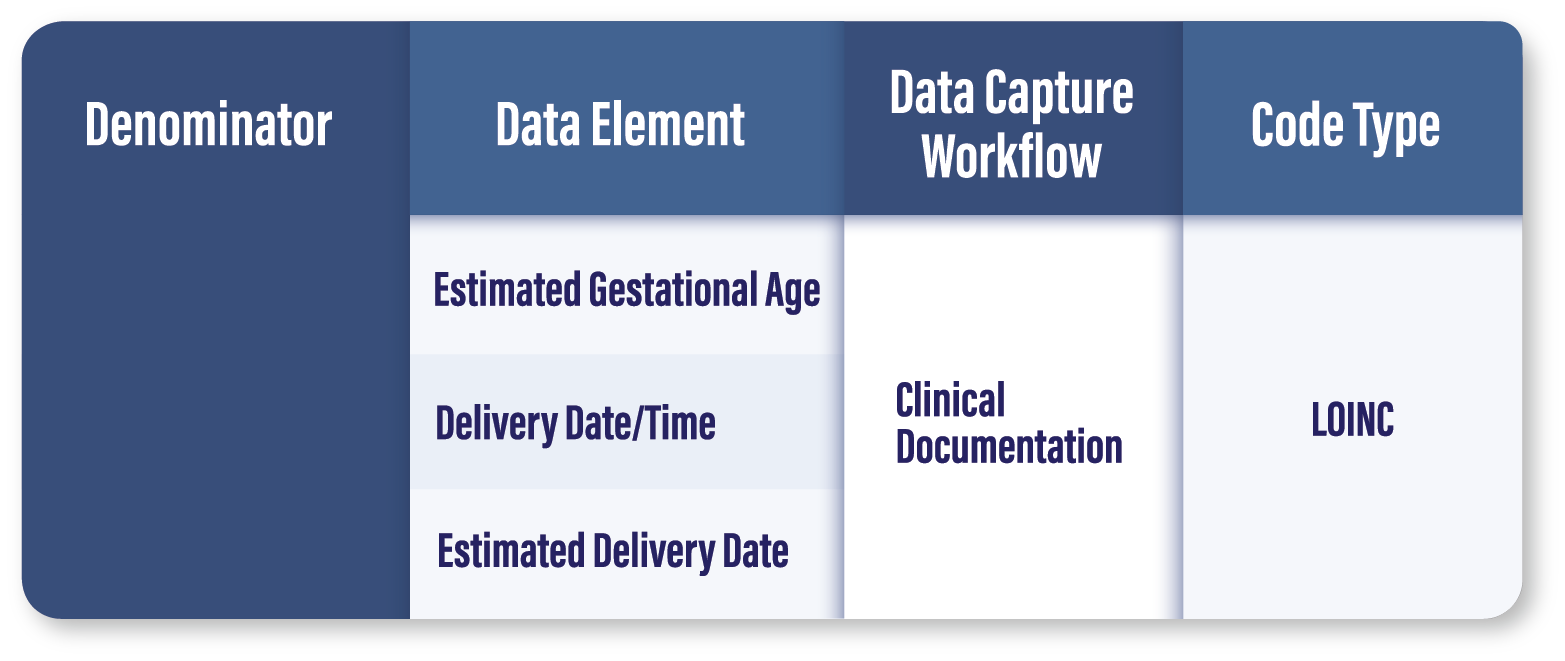 | Denominator | Data Element | Data Capture Workflow | Code Type |
|---|---|---|---|
| | Estimated Gestational Age | Clinical Documentation | LOINC |
| | Delivery Date/Time | | |
| | Estimated Delivery Date | | |